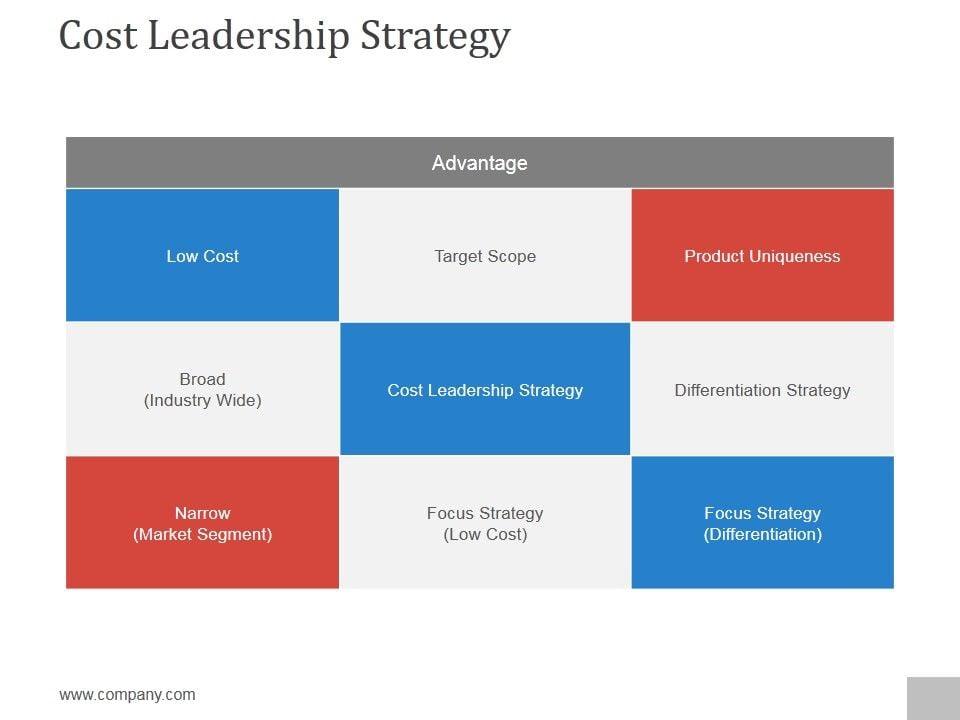 Cost Leadership Strategy

| Advantage | | |
|---|---|---|
| Low Cost | Target Scope | Product Uniqueness |
| Broad (Industry Wide) | Cost Leadership Strategy | Differentiation Strategy |
| Narrow (Market Segment) | Focus Strategy (Low Cost) | Focus Strategy (Differentiation) |

www.company.com